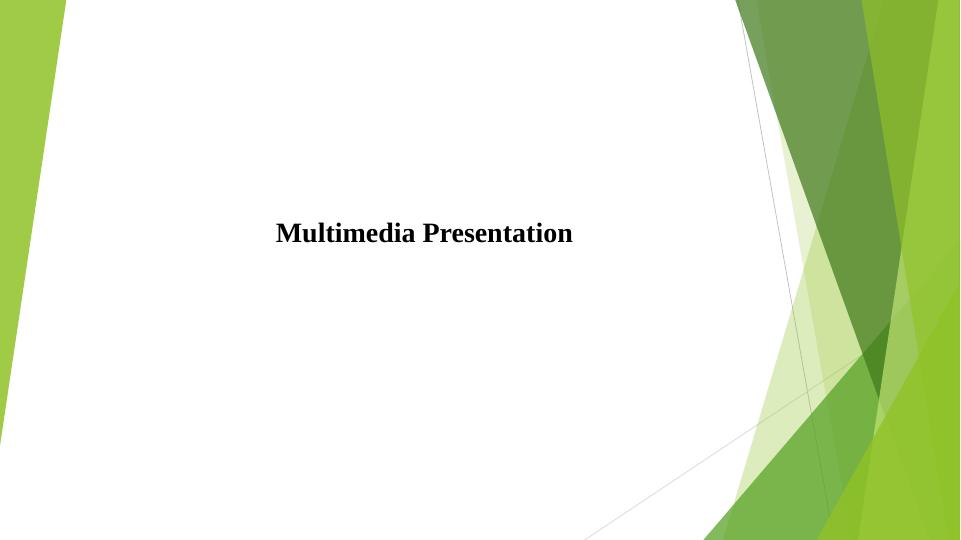 Multimedia Presentation